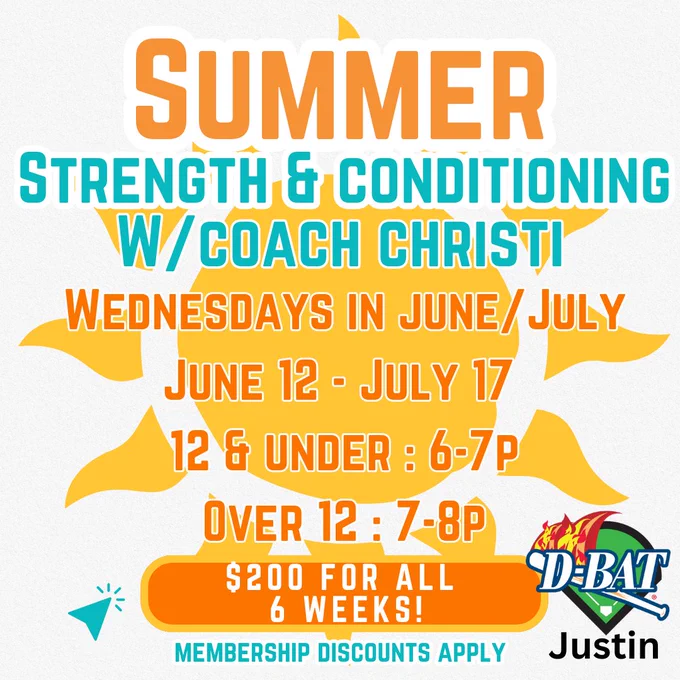 SUMMER
STRENGTH & CONDITIONING
W/COACH CHRISTI
WEDNESDAYS IN JUNE/JULY
JUNE 12 - JULY 17
12 & UNDER : 6-7P
OVER 12 : 7-8P

$200 FOR ALL 6 WEEKS!

MEMBERSHIP DISCOUNTS APPLY

D-BAT
Justin